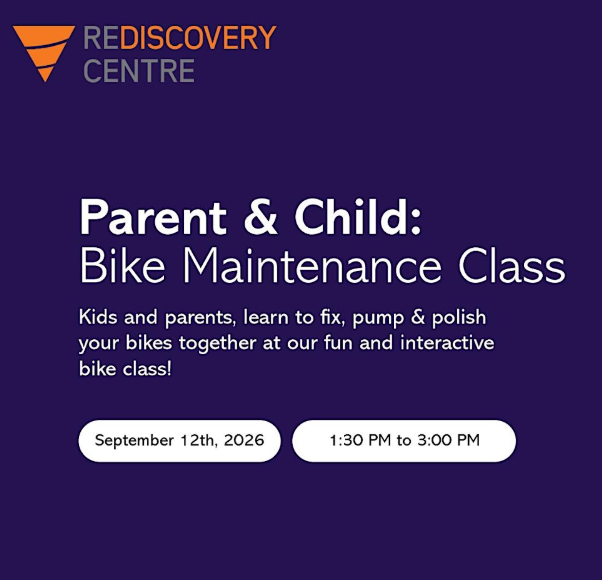 REDISCOVERY CENTRE

Parent & Child:
Bike Maintenance Class

Kids and parents, learn to fix, pump & polish your bikes together at our fun and interactive bike class!

September 12th, 2026

1:30 PM to 3:00 PM